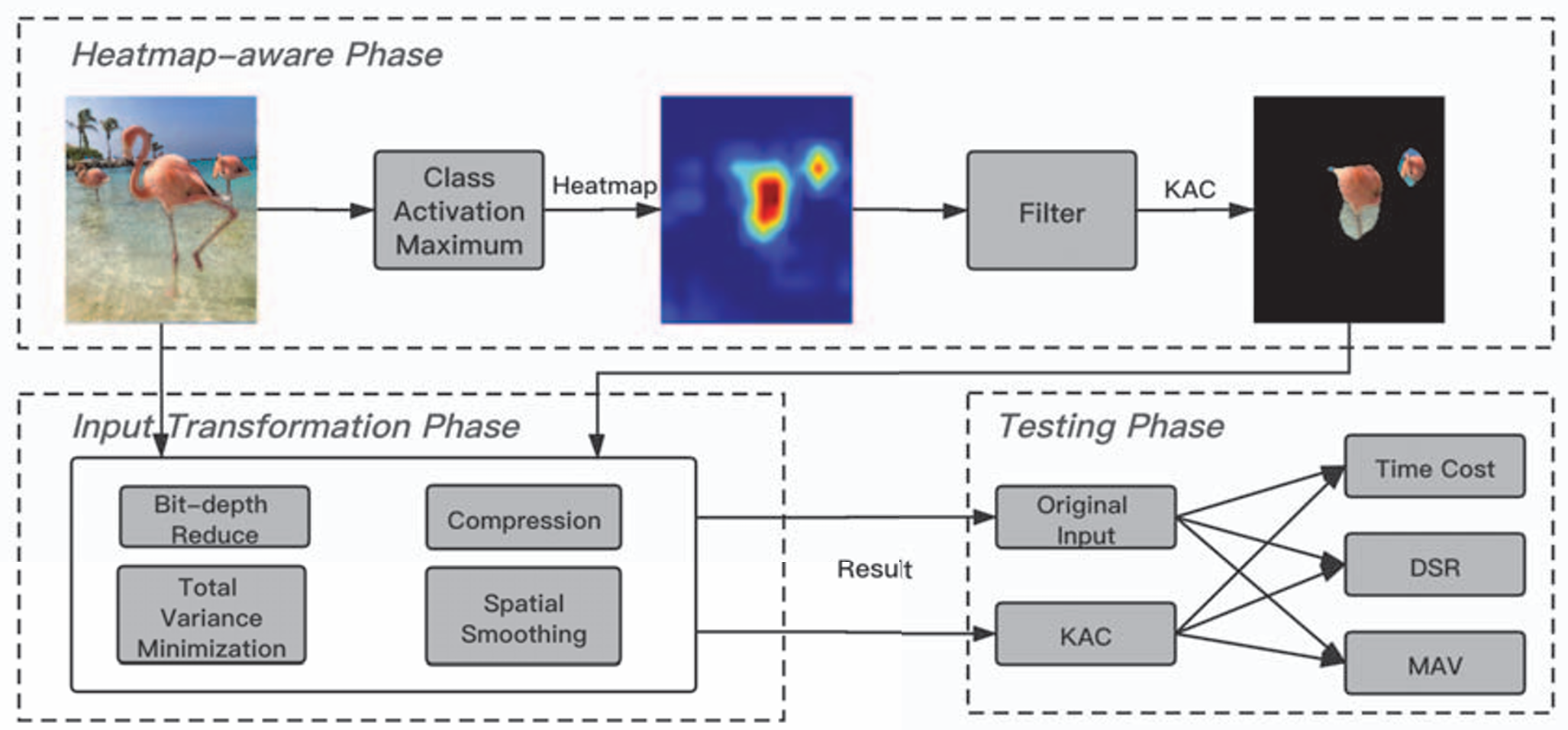 Heatmap–aware Phase

Class Activation Maximum

Heatmap

Filter

KAC

Input Transformation Phase

Bit–depth Reduce

Compression

Total Variance Minimization

Spatial Smoothing

Result

Testing Phase

Original Input

KAC

Time Cost

DSR

MAV